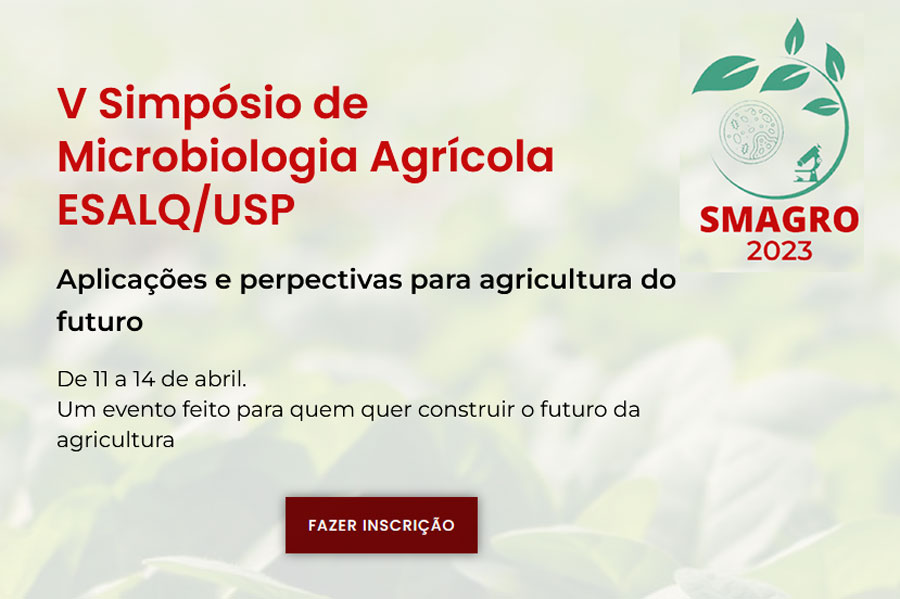 V Simpósio de Microbiologia Agrícola ESALQ/USP

SMAGRO
2023

Aplicações e perpectivas para agricultura do futuro

De 11 a 14 de abril.
Um evento feito para quem quer construir o futuro da agricultura

FAZER INSCRIÇÃO